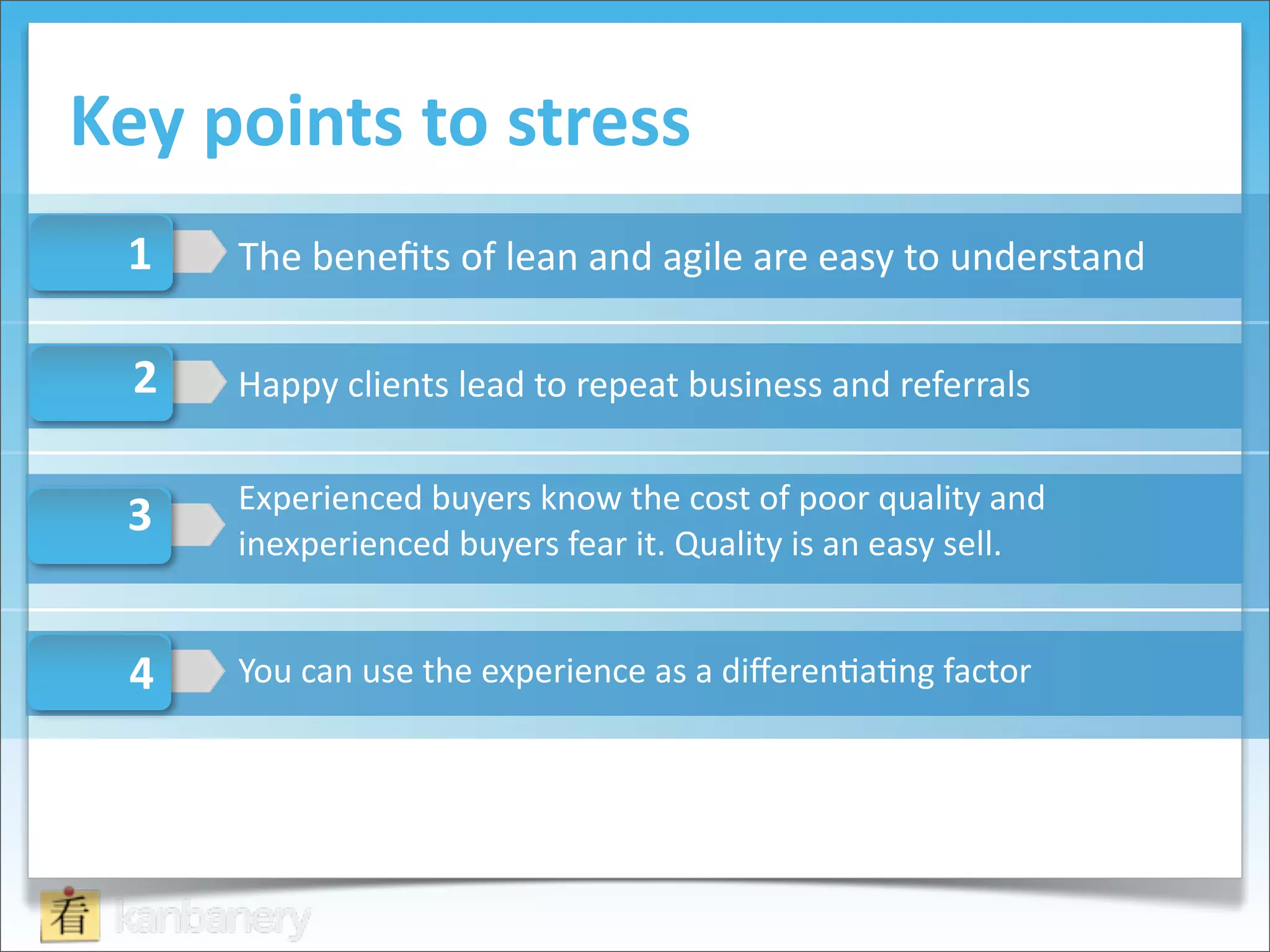 Key points to stress

1 The benefits of lean and agile are easy to understand

2 Happy clients lead to repeat business and referrals

3 Experienced buyers know the cost of poor quality and inexperienced buyers fear it. Quality is an easy sell.

4 You can use the experience as a differentiating factor

看 kanbanery